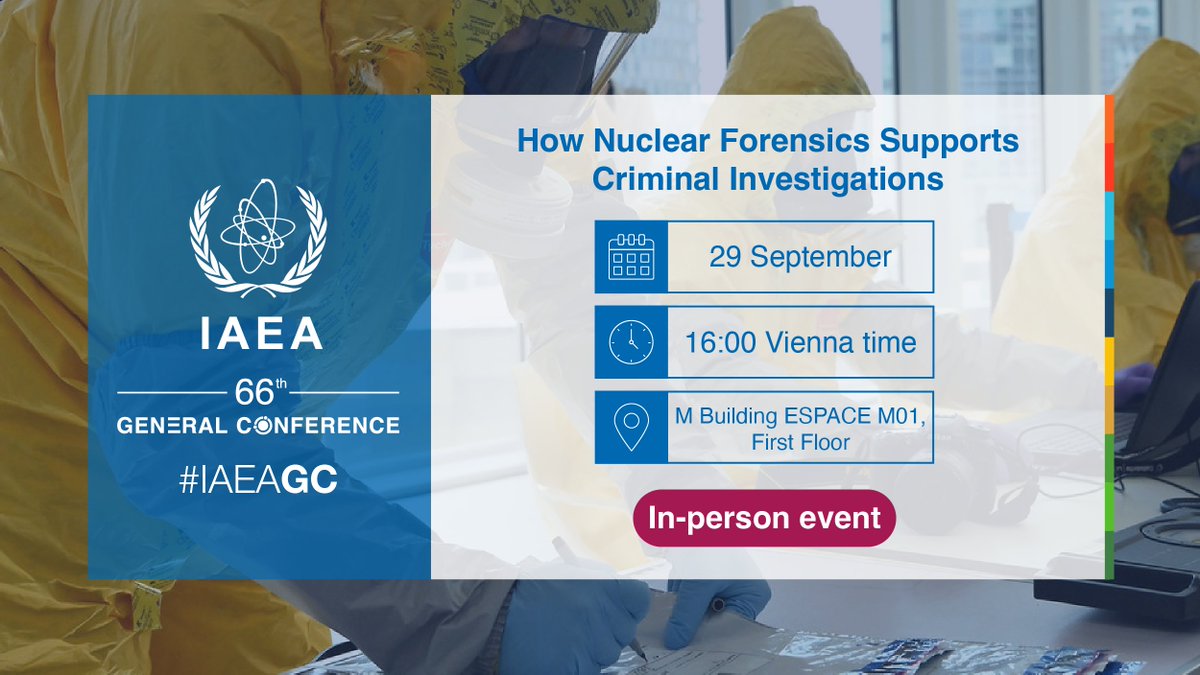 IAEA

66th
GENERAL CONFERENCE

#IAEAGC

How Nuclear Forensics Supports Criminal Investigations

29 September

16:00 Vienna time

M Building ESPACE M01, First Floor

In-person event